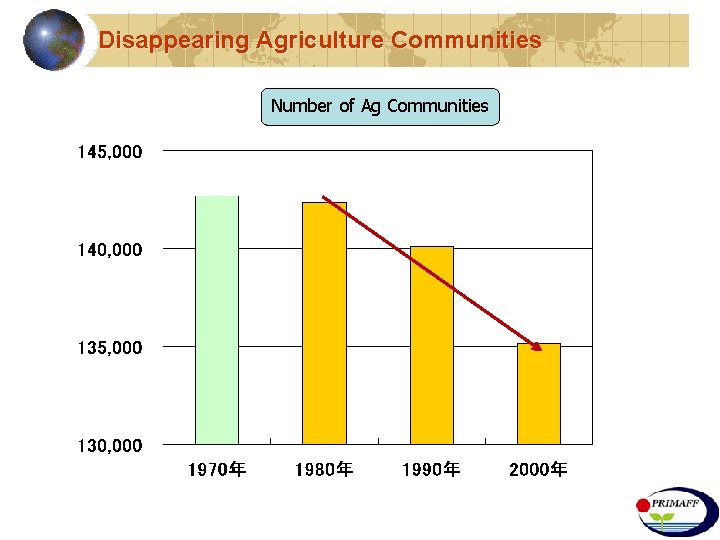 Disappearing Agriculture Communities

Number of Ag Communities

145,000
140,000
135,000
130,000

1970年
1980年
1990年
2000年

PRIMAFF